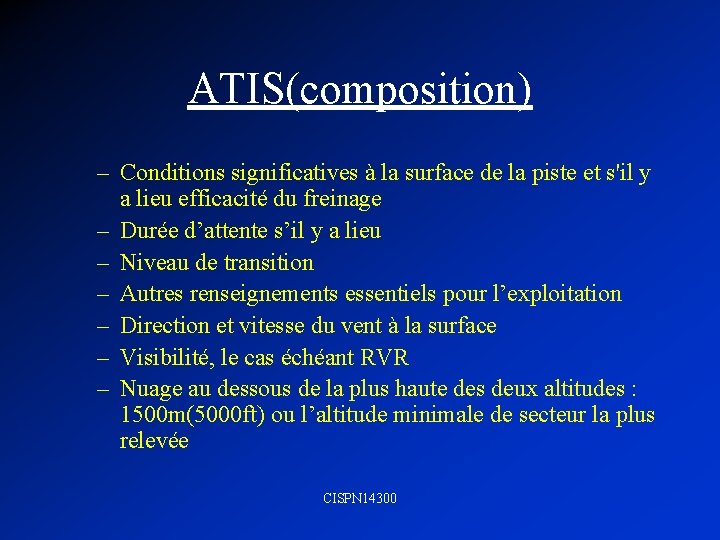 ATIS(composition)

– Conditions significatives à la surface de la piste et s'il y a lieu efficacité du freinage
– Durée d’attente s’il y a lieu
– Niveau de transition
– Autres renseignements essentiels pour l’exploitation
– Direction et vitesse du vent à la surface
– Visibilité, le cas échéant RVR
– Nuage au dessous de la plus haute des deux altitudes : 1500m(5000ft) ou l’altitude minimale de secteur la plus relevée

CISPN14300